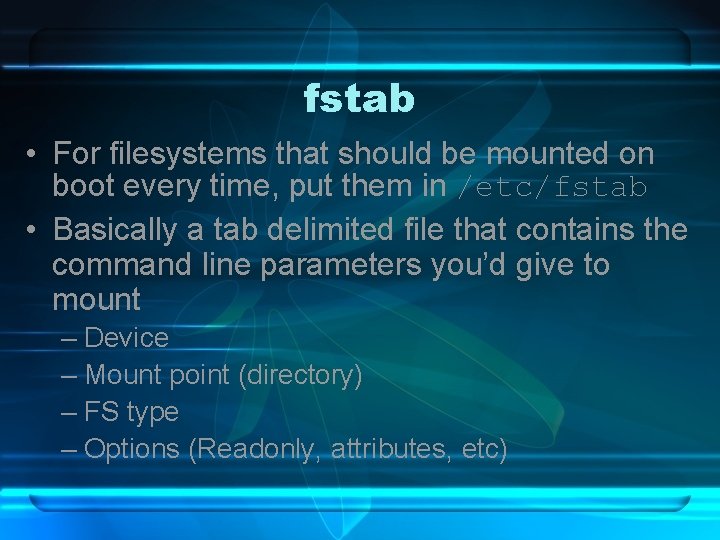 fstab

• For filesystems that should be mounted on boot every time, put them in /etc/fstab

• Basically a tab delimited file that contains the command line parameters you'd give to mount

– Device

– Mount point (directory)

– FS type

– Options (Readonly, attributes, etc)